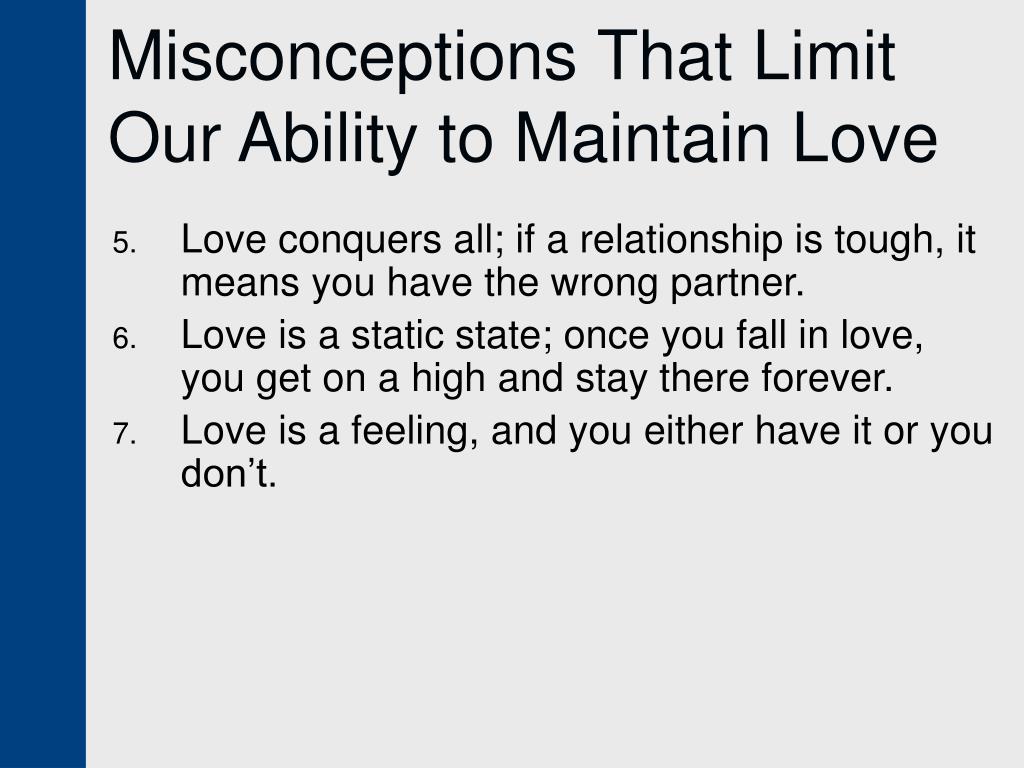 Misconceptions That Limit Our Ability to Maintain Love

5. Love conquers all; if a relationship is tough, it means you have the wrong partner.
6. Love is a static state; once you fall in love, you get on a high and stay there forever.
7. Love is a feeling, and you either have it or you don’t.